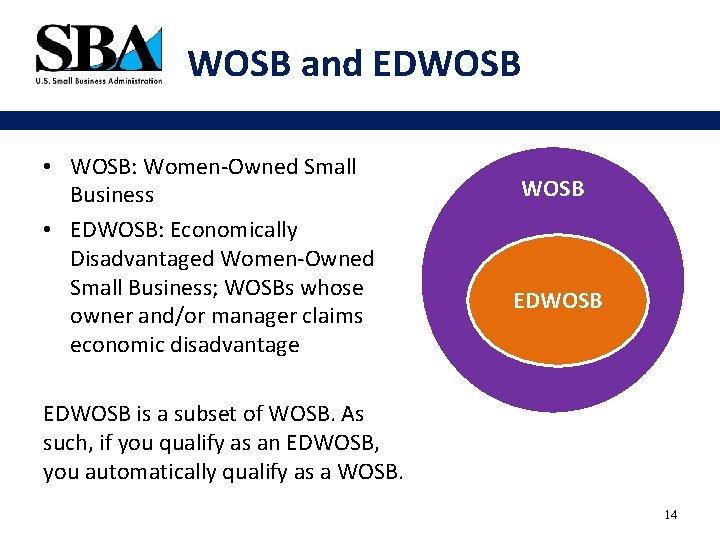 SBA
U.S. Small Business Administration

WOSB and EDWOSB

• WOSB: Women-Owned Small Business
• EDWOSB: Economically Disadvantaged Women-Owned Small Business; WOSBs whose owner and/or manager claims economic disadvantage

EDWOSB is a subset of WOSB. As such, if you qualify as an EDWOSB, you automatically qualify as a WOSB.

WOSB

EDWOSB

14